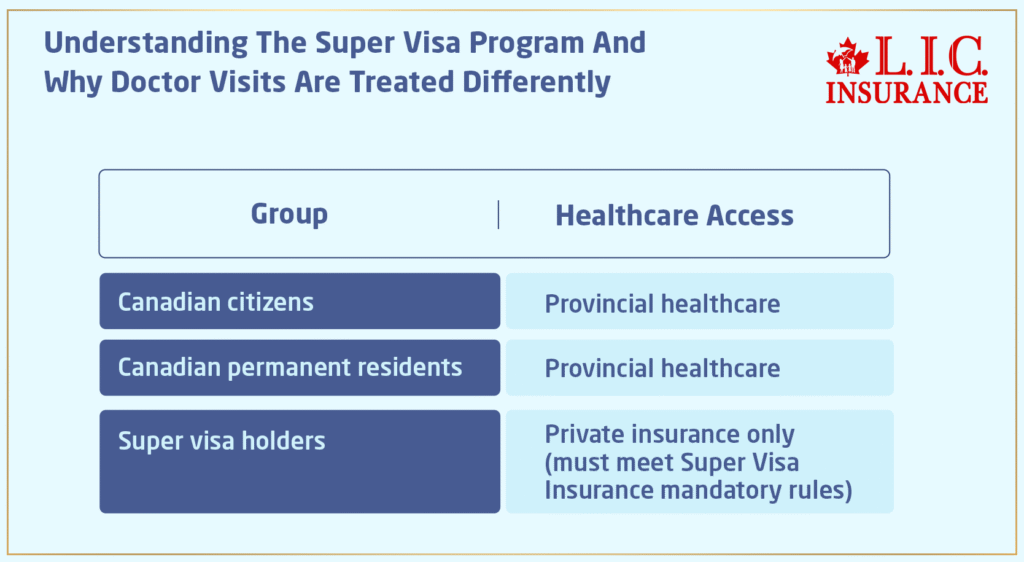 Understanding The Super Visa Program And Why Doctor Visits Are Treated Differently

L.I.C. INSURANCE

| Group | Healthcare Access |
|---|---|
| Canadian citizens | Provincial healthcare |
| Canadian permanent residents | Provincial healthcare |
| Super visa holders | Private insurance only (must meet Super Visa Insurance mandatory rules) |